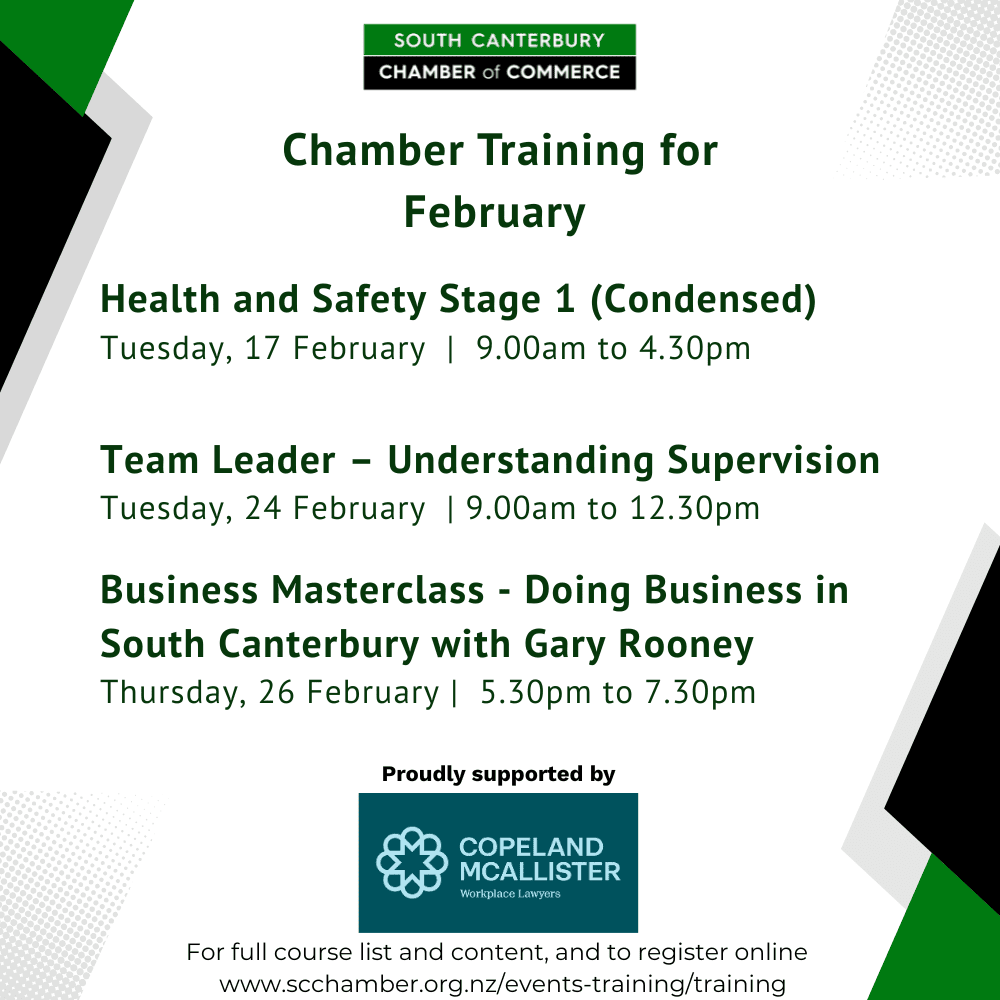 SOUTH CANTERBURY
CHAMBER of COMMERCE

Chamber Training for February

Health and Safety Stage 1 (Condensed)
Tuesday, 17 February | 9.00am to 4.30pm

Team Leader – Understanding Supervision
Tuesday, 24 February | 9.00am to 12.30pm

Business Masterclass - Doing Business in South Canterbury with Gary Rooney
Thursday, 26 February | 5.30pm to 7.30pm

Proudly supported by

COPELAND MCALLISTER
Workplace Lawyers

For full course list and content, and to register online
www.scchamber.org.nz/events-training/training